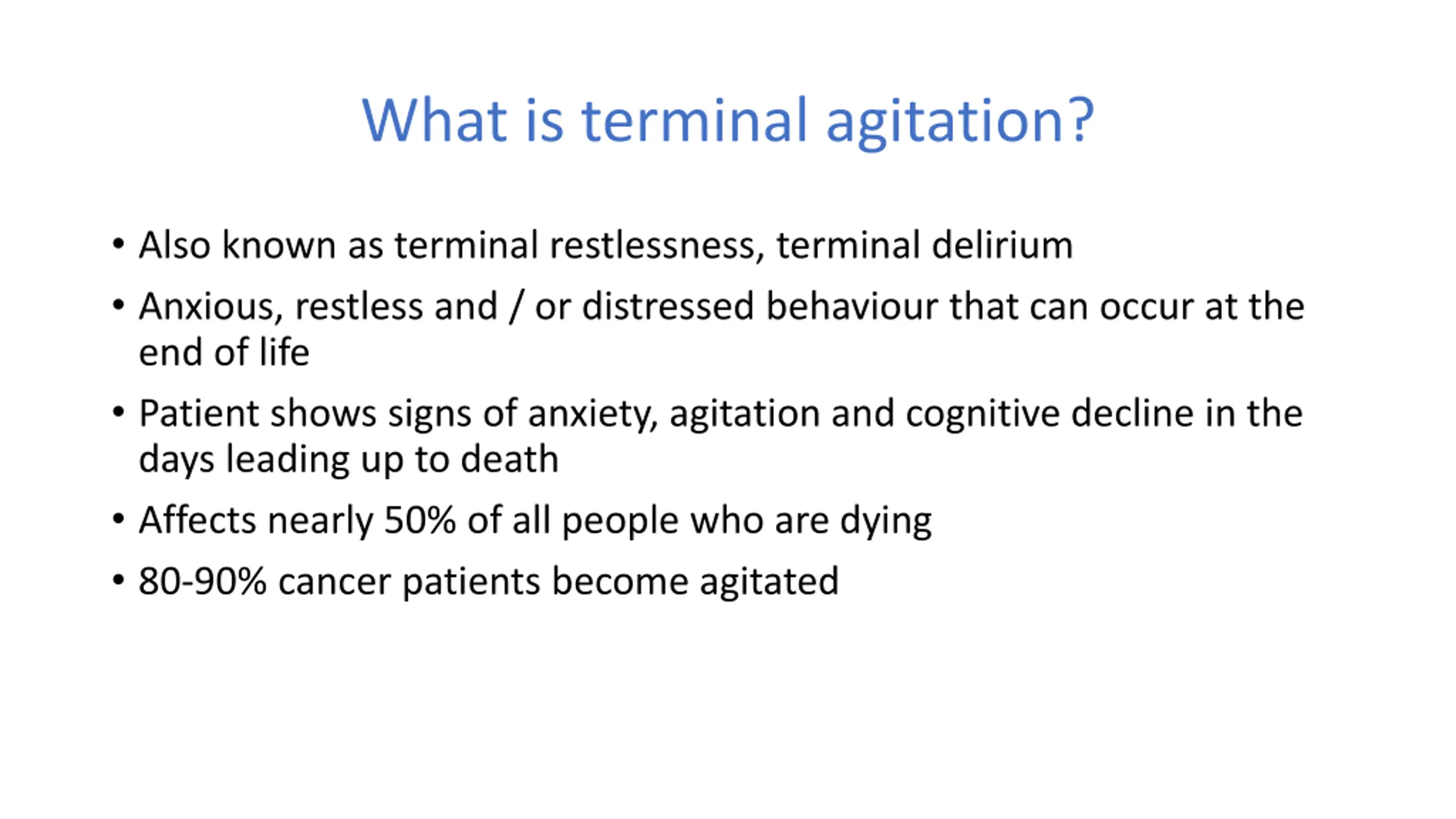 What is terminal agitation?

• Also known as terminal restlessness, terminal delirium
• Anxious, restless and / or distressed behaviour that can occur at the end of life
• Patient shows signs of anxiety, agitation and cognitive decline in the days leading up to death
• Affects nearly 50% of all people who are dying
• 80-90% cancer patients become agitated